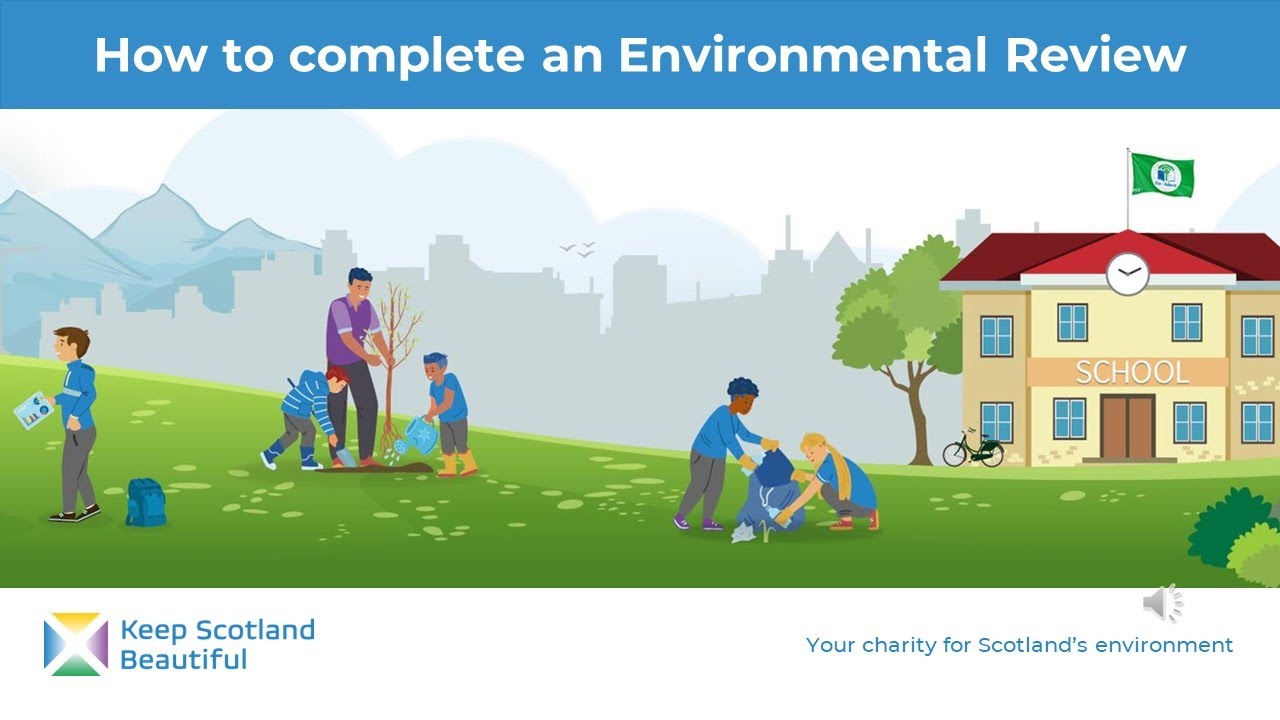 How to complete an Environmental Review

SCHOOL

Keep Scotland Beautiful

Your charity for Scotland's environment